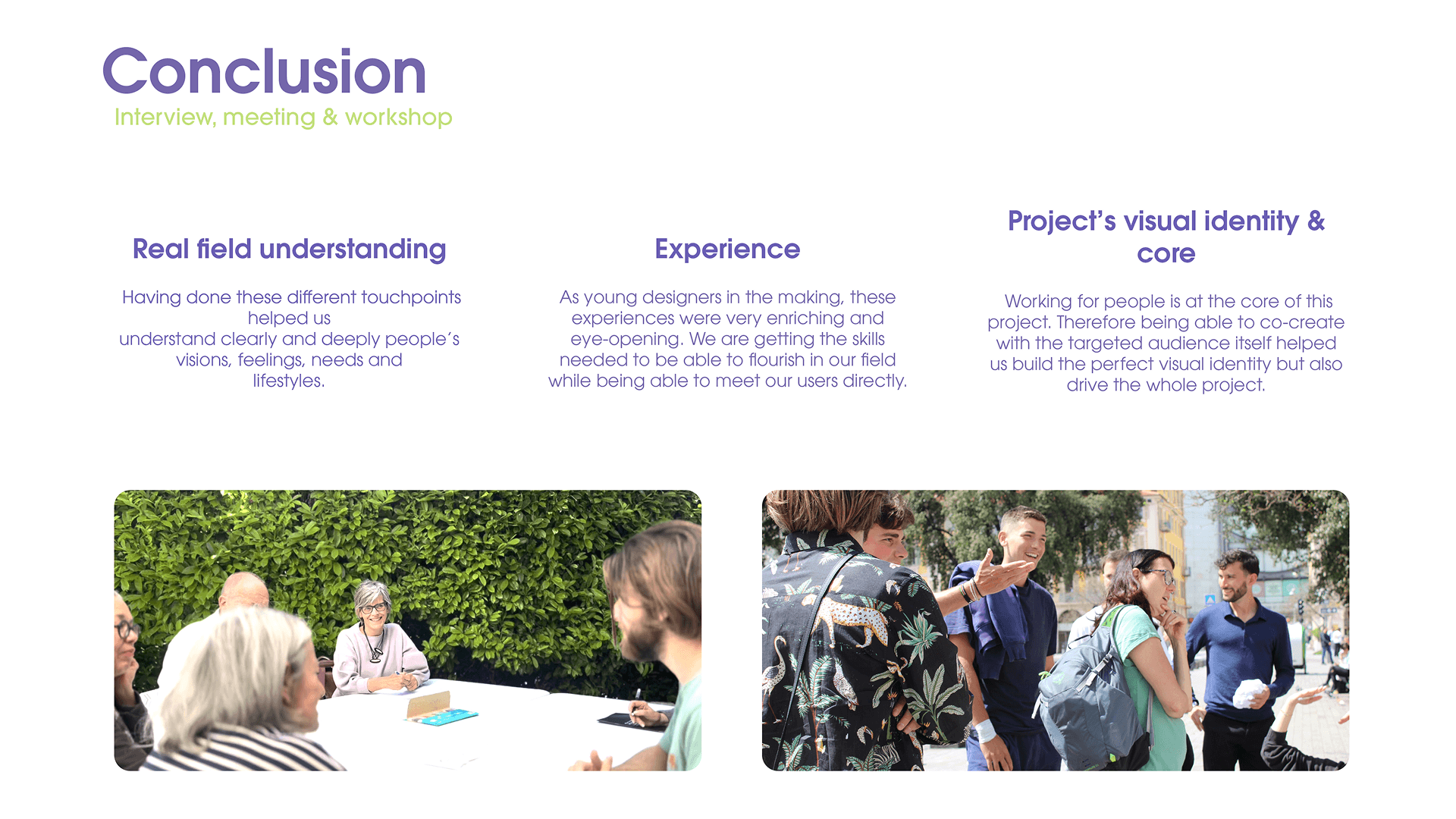 Conclusion
Interview, meeting & workshop

Real field understanding

Having done these different touchpoints helped us understand clearly and deeply people's visions, feelings, needs and lifestyles.

Experience

As young designers in the making, these experiences were very enriching and eye-opening. We are getting the skills needed to be able to flourish in our field while being able to meet our users directly.

Project's visual identity & core

Working for people is at the core of this project. Therefore being able to co-create with the targeted audience itself helped us build the perfect visual identity but also drive the whole project.